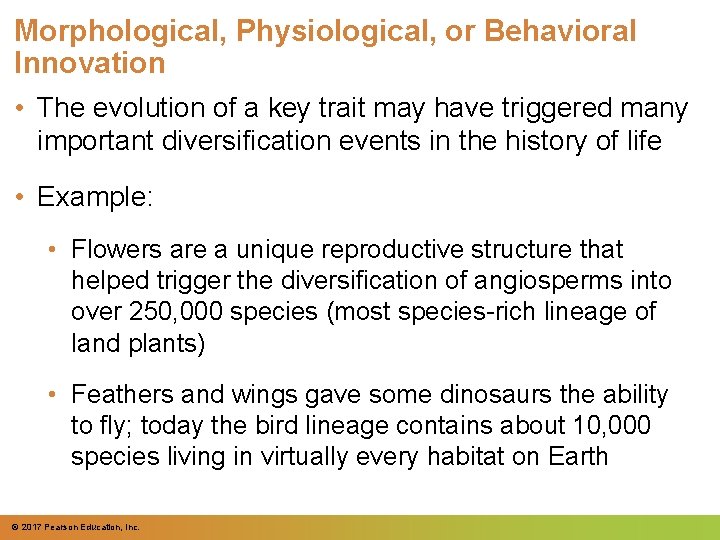 Morphological, Physiological, or Behavioral Innovation

• The evolution of a key trait may have triggered many important diversification events in the history of life

• Example:

• Flowers are a unique reproductive structure that helped trigger the diversification of angiosperms into over 250,000 species (most species-rich lineage of land plants)

• Feathers and wings gave some dinosaurs the ability to fly; today the bird lineage contains about 10,000 species living in virtually every habitat on Earth

© 2017 Pearson Education, Inc.